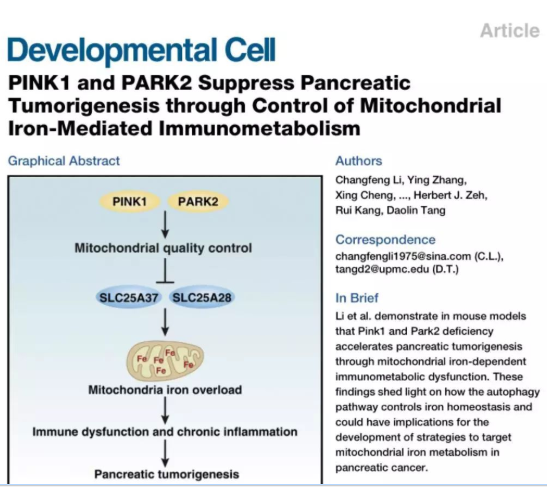 Article

Developmental Cell

PINK1 and PARK2 Suppress Pancreatic Tumorigenesis through Control of Mitochondrial Iron-Mediated Immunometabolism

Graphical Abstract

PINK1 PARK2

Mitochondrial quality control

SLC25A37 SLC25A28

Fe Fe Fe Fe Fe

Mitochondria iron overload

Immune dysfunction and chronic inflammation

Pancreatic tumorigenesis

Authors

Changfeng Li, Ying Zhang, Xing Cheng, ..., Herbert J. Zeh, Rui Kang, Daolin Tang

Correspondence

changfengli1975@sina.com (C.L.), tangd2@upmc.edu (D.T.)

In Brief

Li et al. demonstrate in mouse models that Pink1 and Park2 deficiency accelerates pancreatic tumorigenesis through mitochondrial iron-dependent immunometabolic dysfunction. These findings shed light on how the autophagy pathway controls iron homeostasis and could have implications for the development of strategies to target mitochondrial iron metabolism in pancreatic cancer.